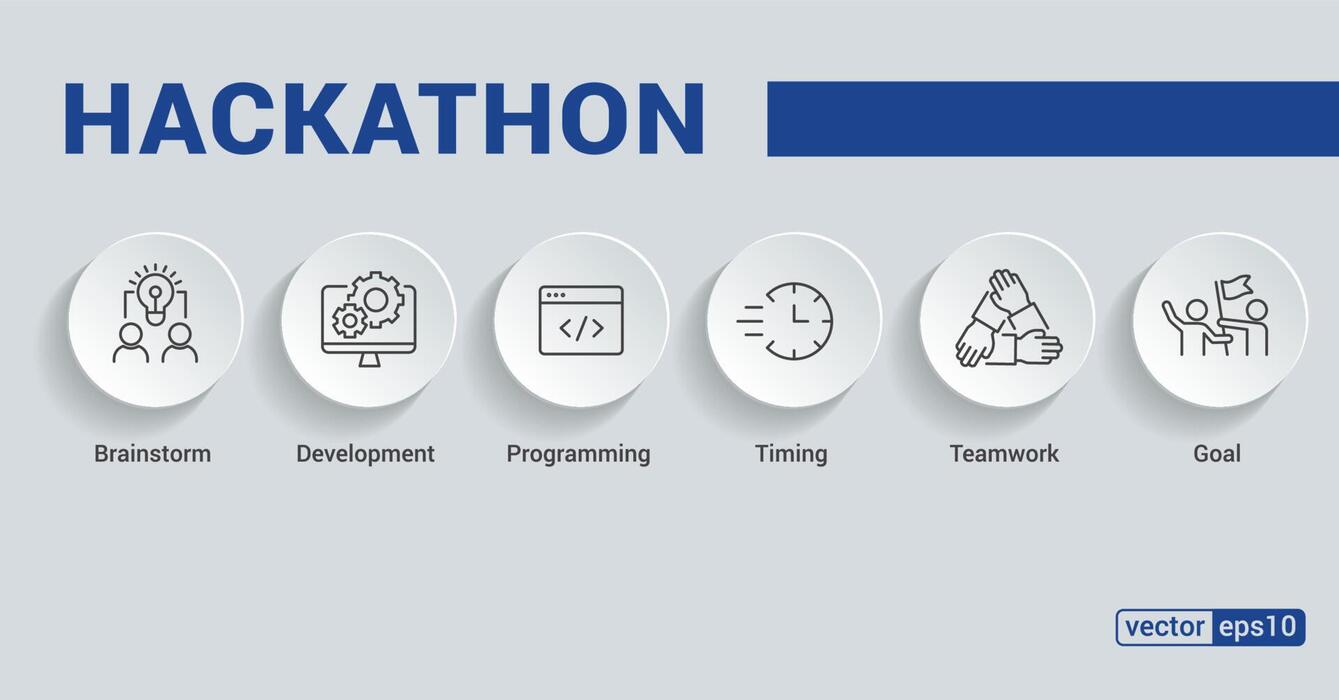 HACKATHON

</>

Brainstorm

Development

Programming

Timing

Teamwork

Goal

vector eps10